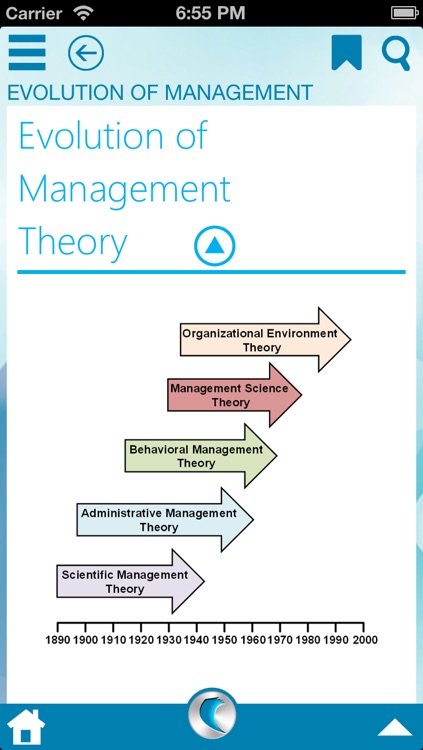 Carrier 6:55 PM

EVOLUTION OF MANAGEMENT

Evolution of Management Theory

Organizational Environment Theory

Management Science Theory

Behavioral Management Theory

Administrative Management Theory

Scientific Management Theory

1890 1900 1910 1920 1930 1940 1950 1960 1970 1980 1990 2000